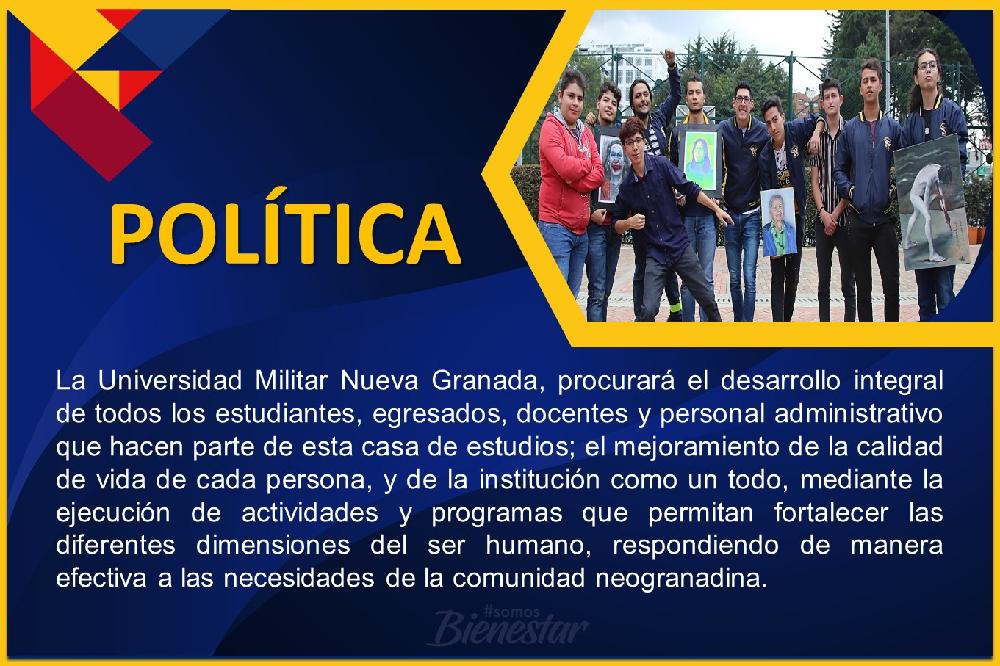 POLÍTICA

La Universidad Militar Nueva Granada, procurará el desarrollo integral de todos los estudiantes, egresados, docentes y personal administrativo que hacen parte de esta casa de estudios; el mejoramiento de la calidad de vida de cada persona, y de la institución como un todo, mediante la ejecución de actividades y programas que permitan fortalecer las diferentes dimensiones del ser humano, respondiendo de manera efectiva a las necesidades de la comunidad neogranadina.

#somos Bienestar